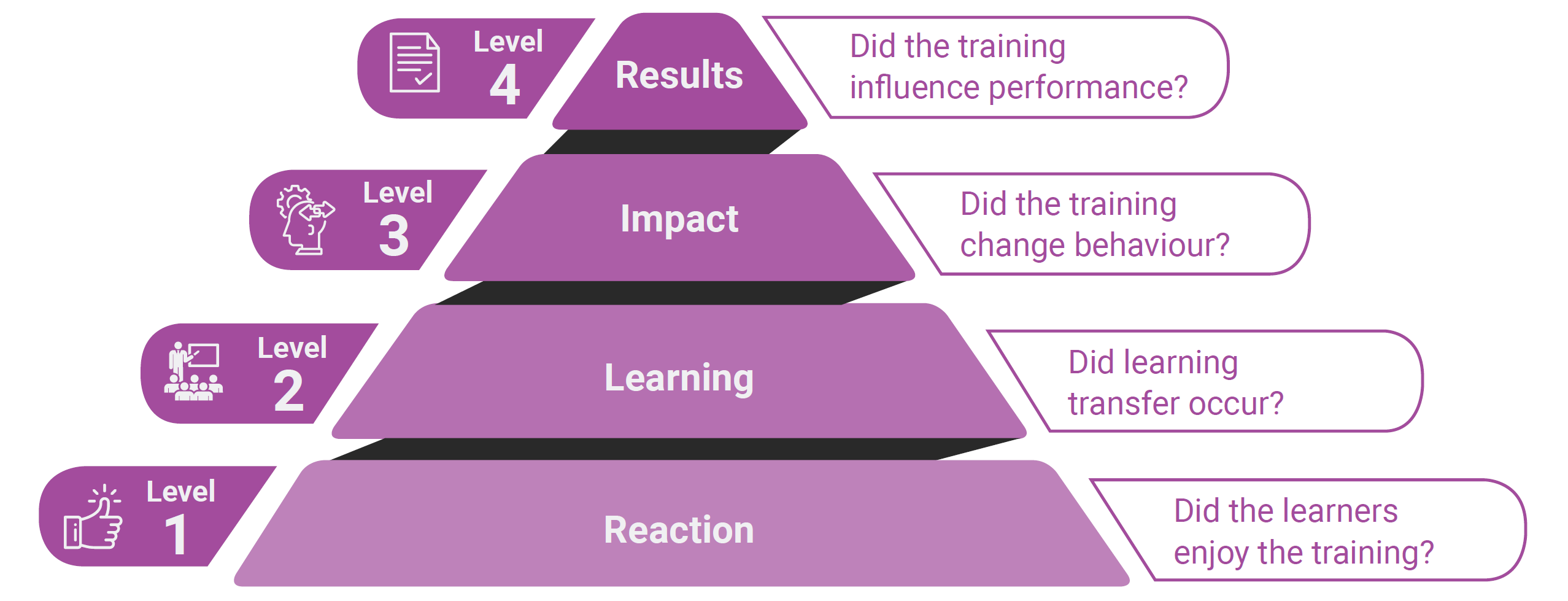 Level 4

Results

Did the training influence performance?

Level 3

Impact

Did the training change behaviour?

Level 2

Learning

Did learning transfer occur?

Level 1

Reaction

Did the learners enjoy the training?